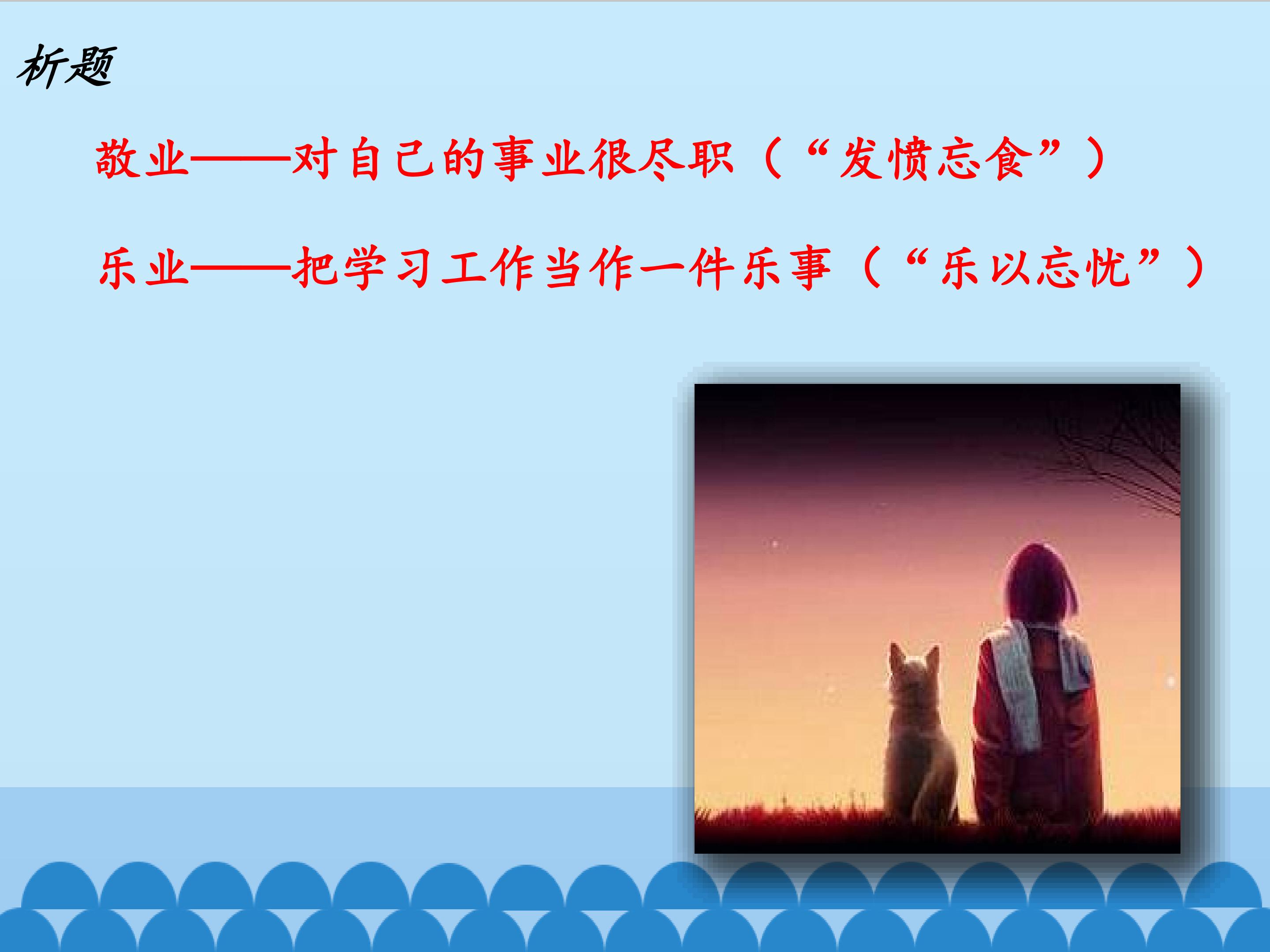 析题

敬业——对自己的事业很尽职（“发愤忘食”）

乐业——把学习工作当作一件乐事（“乐以忘忧”）